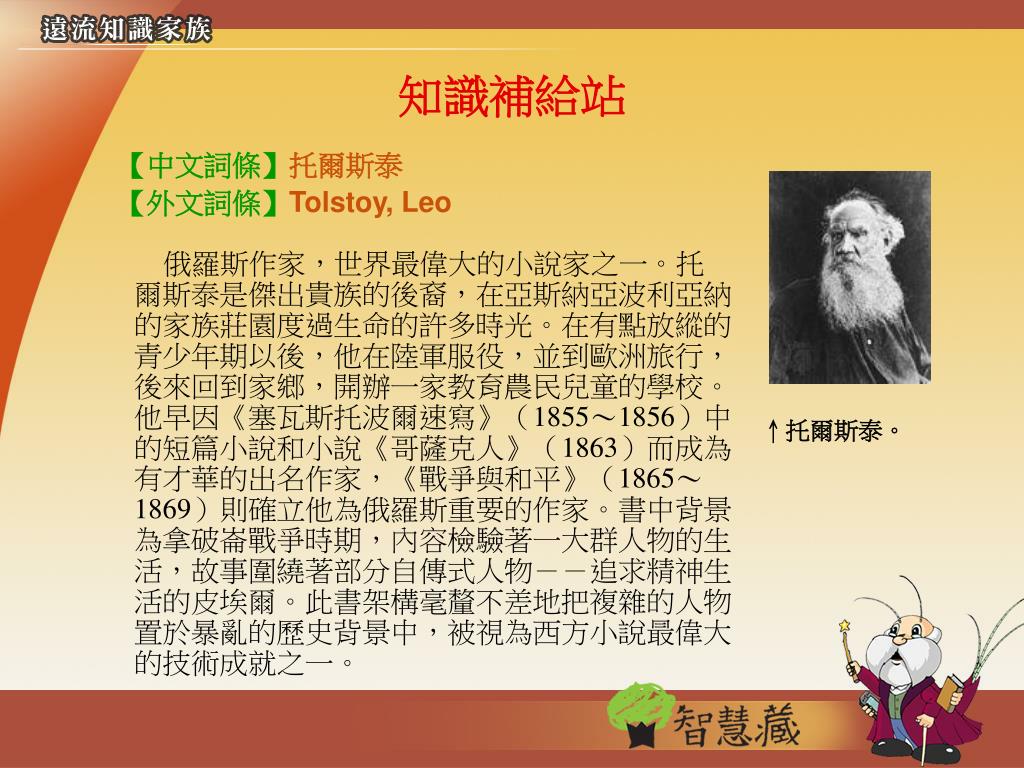 遠流知識家族

知識補給站

【中文詞條】托爾斯泰
【外文詞條】Tolstoy, Leo

俄羅斯作家，世界最偉大的小說家之一。托爾斯泰是傑出貴族的後裔，在亞斯納亞波利亞納的家族莊園度過生命的許多時光。在有點放縱的青少年期以後，他在陸軍服役，並到歐洲旅行，後來回到家鄉，開辦一家教育農民兒童的學校。他早因《塞瓦斯托波爾速寫》（1855～1856）中的短篇小說和小說《哥薩克人》（1863）而成為有才華的出名作家，《戰爭與和平》（1865～1869）則確立他為俄羅斯重要的作家。書中背景為拿破崙戰爭時期，內容檢驗著一大群人物的生活，故事圍繞著部分自傳式人物－－追求精神生活的皮埃爾。此書架構毫釐不差地把複雜的人物置於暴亂的歷史背景中，被視為西方小說最偉大的技術成就之一。

↑托爾斯泰。

智慧藏